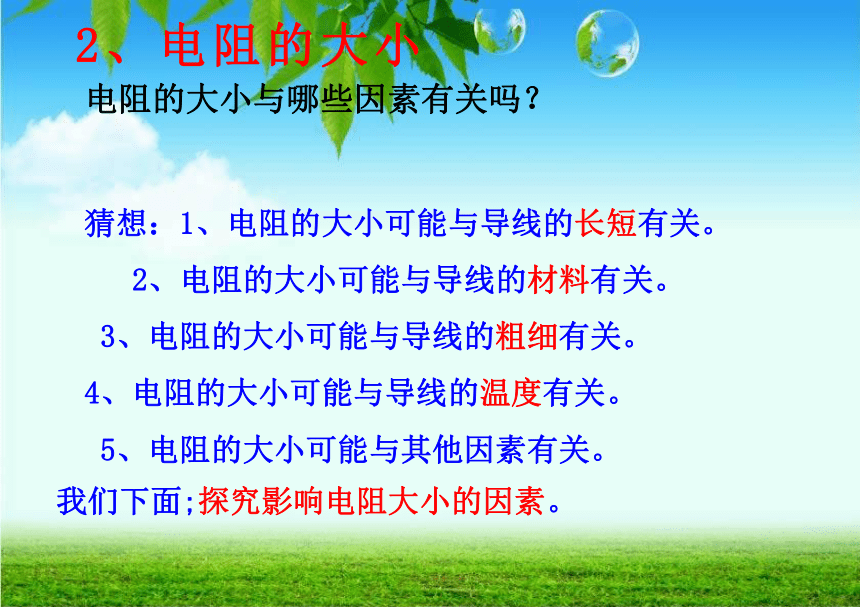 2、电阻的大小

电阻的大小与哪些因素有关吗？

猜想：1、电阻的大小可能与导线的长短有关。

2、电阻的大小可能与导线的材料有关。

3、电阻的大小可能与导线的粗细有关。

4、电阻的大小可能与导线的温度有关。

5、电阻的大小可能与其他因素有关。

我们下面;探究影响电阻大小的因素。